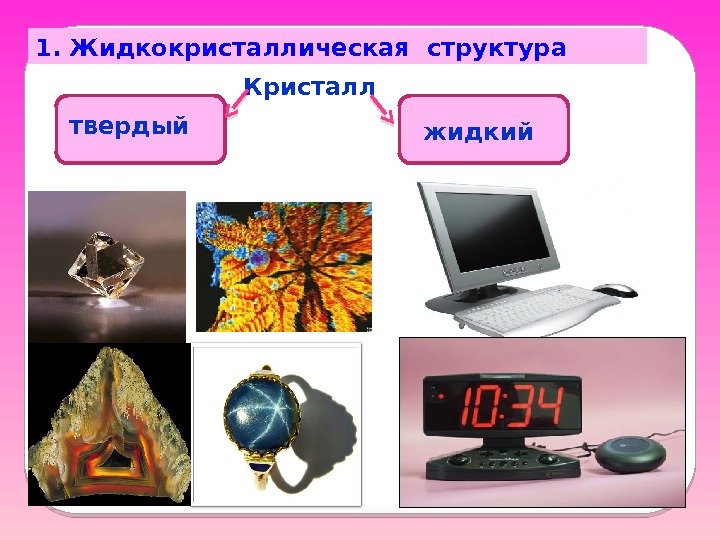 1. Жидкокристаллическая структура

Кристалл

твердый

жидкий

10:34